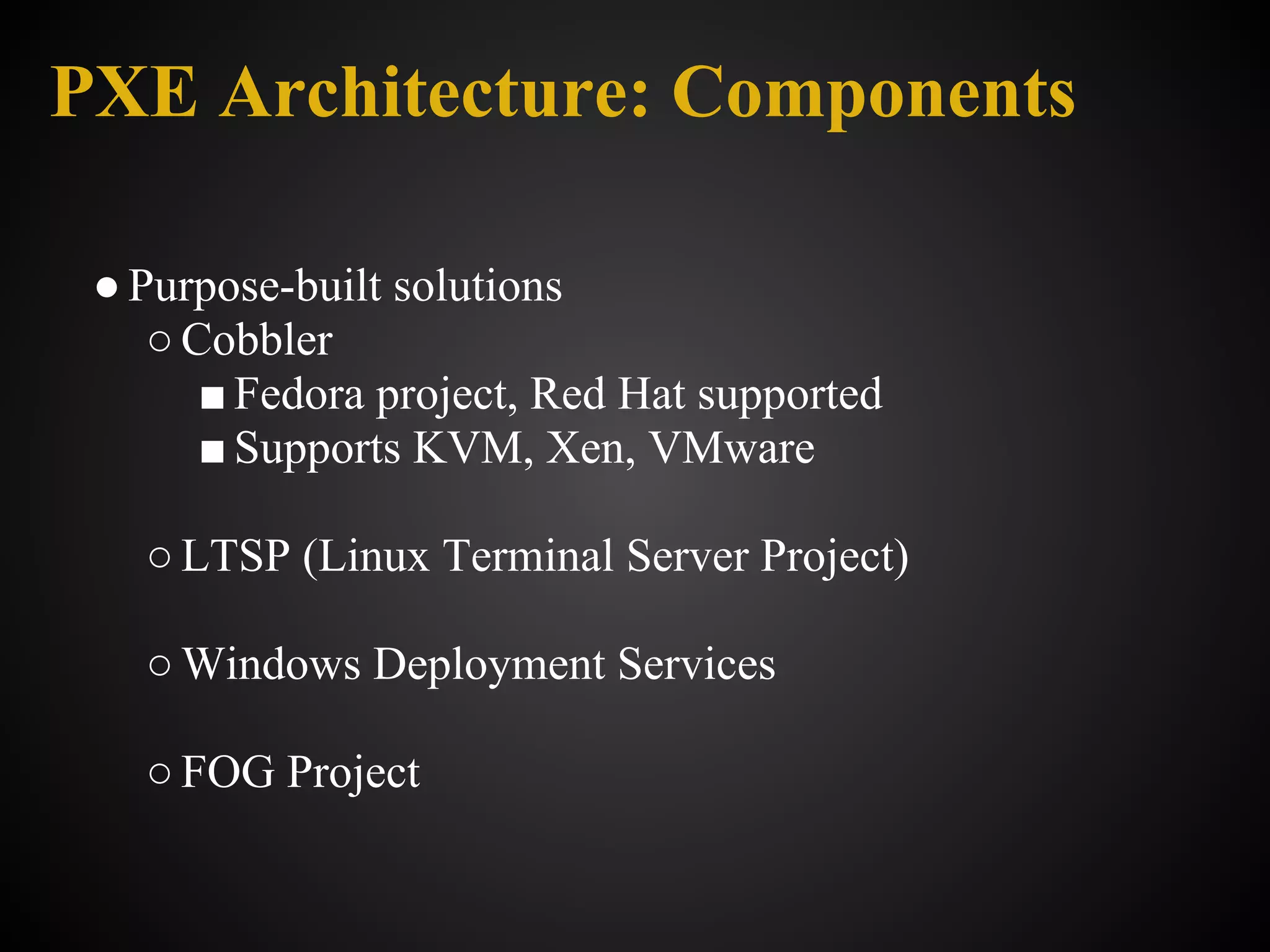 PXE Architecture: Components

● Purpose-built solutions
○ Cobbler
■ Fedora project, Red Hat supported
■ Supports KVM, Xen, VMware

○ LTSP (Linux Terminal Server Project)

○ Windows Deployment Services

○ FOG Project